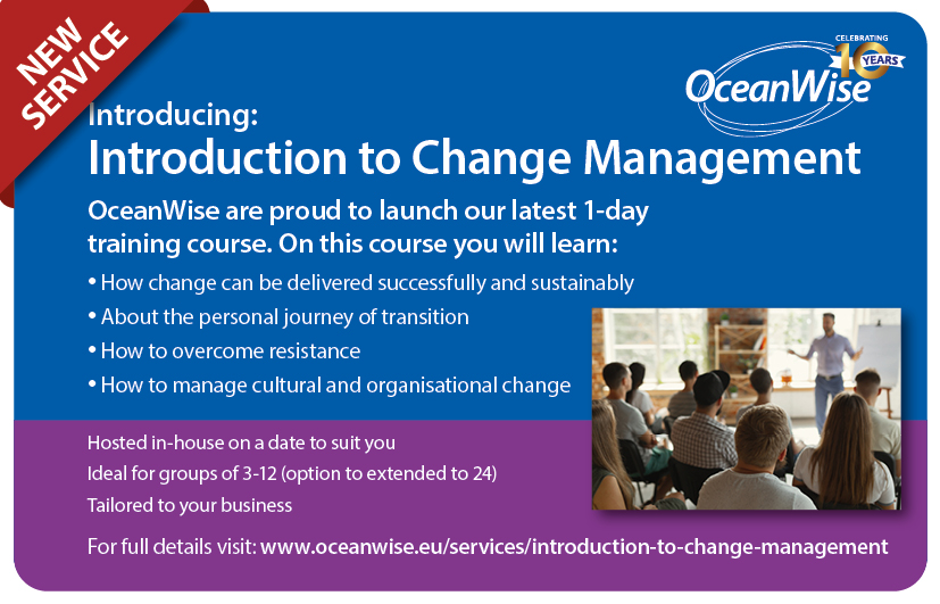 NEW SERVICE

CELEBRATING 10 YEARS

OceanWise

Introducing:
Introduction to Change Management

OceanWise are proud to launch our latest 1-day training course. On this course you will learn:

• How change can be delivered successfully and sustainably
• About the personal journey of transition
• How to overcome resistance
• How to manage cultural and organisational change

Hosted in-house on a date to suit you
Ideal for groups of 3-12 (option to extended to 24)
Tailored to your business

For full details visit: www.oceanwise.eu/services/introduction-to-change-management